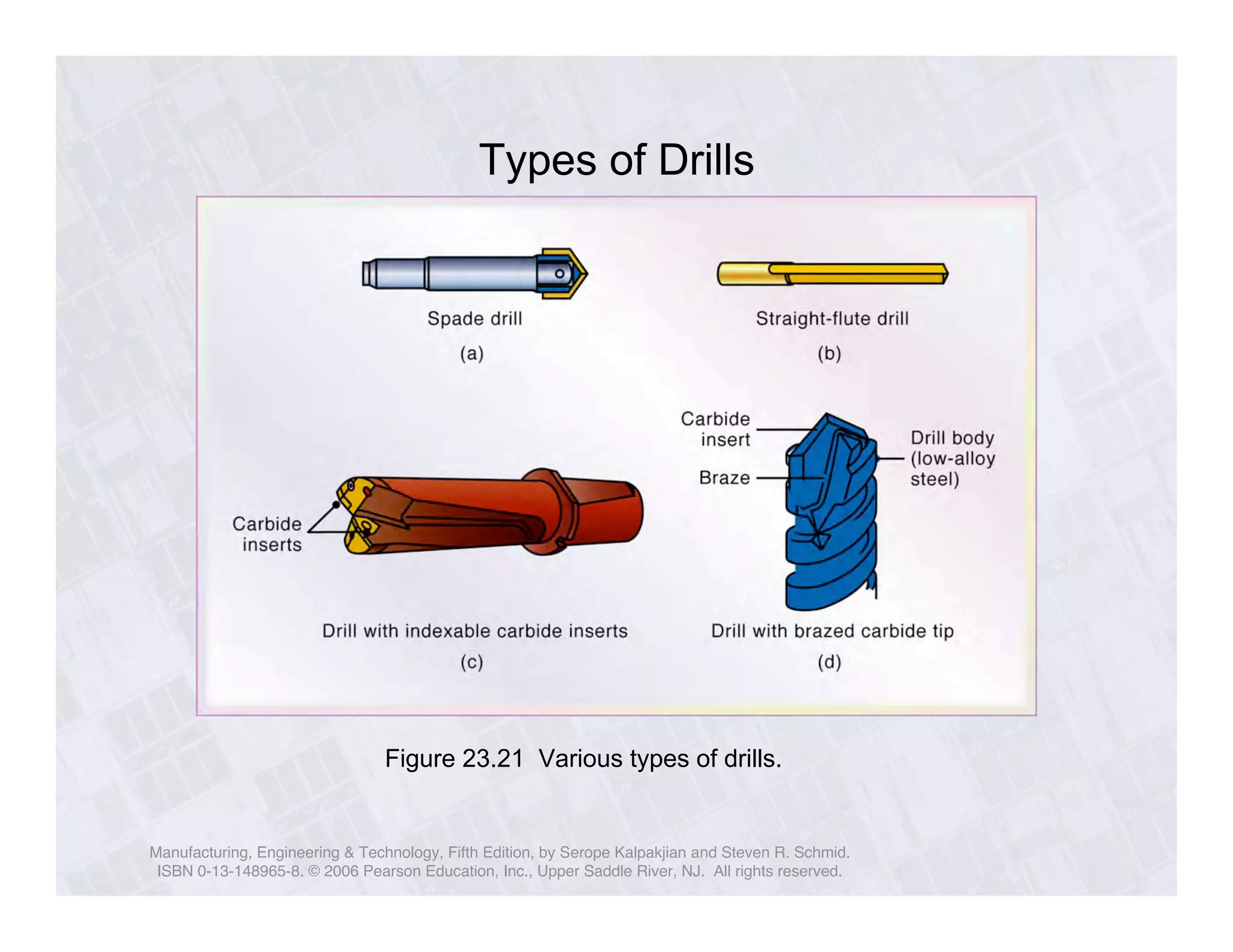 Types of Drills

Spade drill

(a)

Straight-flute drill

(b)

Carbide inserts

Drill with indexable carbide inserts

(c)

Carbide insert

Braze

Drill body (low-alloy steel)

Drill with brazed carbide tip

(d)

Figure 23.21 Various types of drills.

Manufacturing, Engineering & Technology, Fifth Edition, by Serope Kalpakjian and Steven R. Schmid. ISBN 0-13-148965-8. © 2006 Pearson Education, Inc., Upper Saddle River, NJ. All rights reserved.